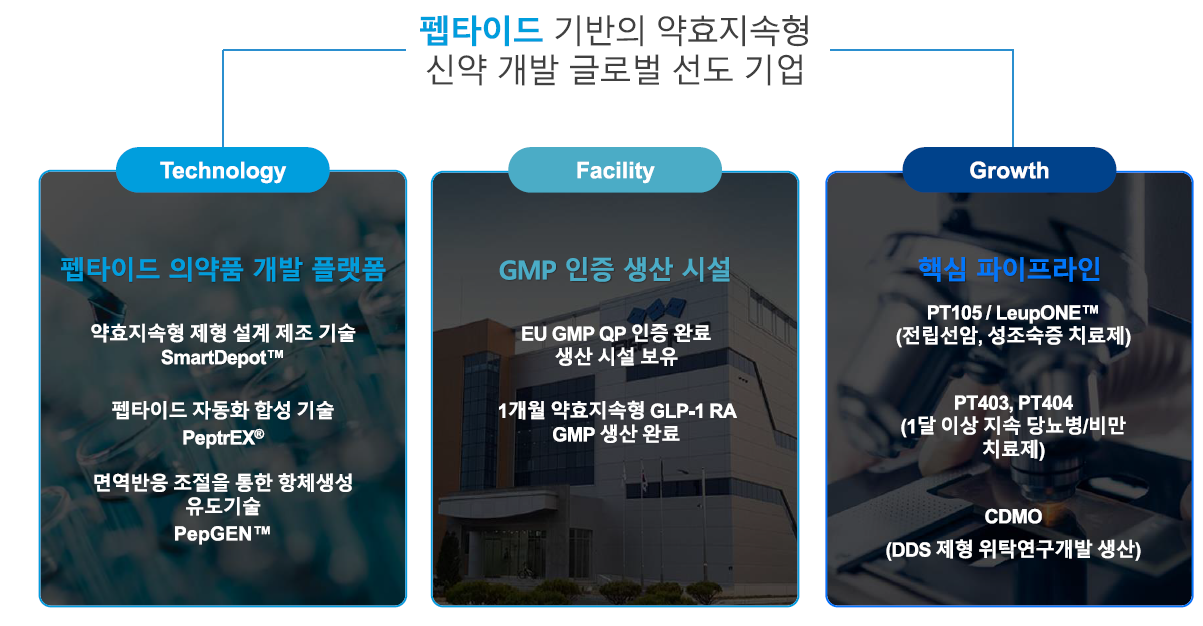 펩타이드 기반의 약효지속형
신약 개발 글로벌 선도 기업

Technology

펩타이드 의약품 개발 플랫폼

약효지속형 제형 설계 제조 기술
SmartDepot™

펩타이드 자동화 합성 기술
PeptrEX®

면역반응 조절을 통한 항체생성 유도기술
PepGEN™

Facility

GMP 인증 생산 시설

EU GMP QP 인증 완료
생산 시설 보유

1개월 약효지속형 GLP-1 RA
GMP 생산 완료

Growth

핵심 파이프라인

PT105 / LeupONE™
(전립선암, 성조숙증 치료제)

PT403, PT404
(1달 이상 지속 당뇨병/비만 치료제)

CDMO
(DDS 제형 위탁연구개발 생산)